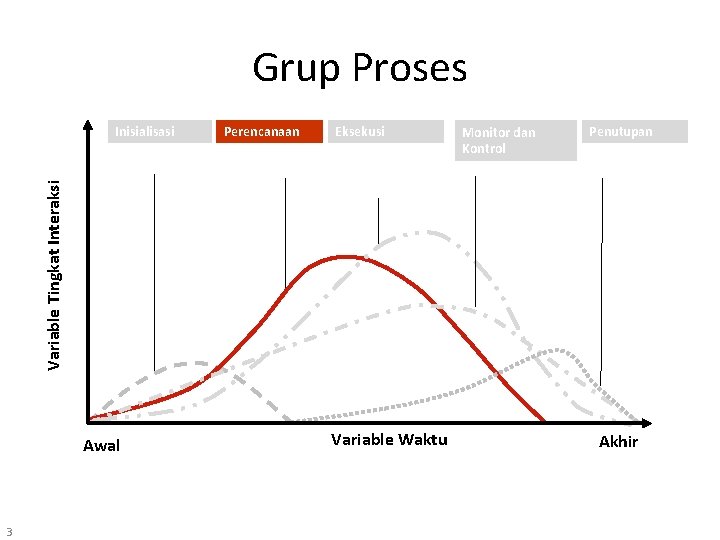 Grup Proses

Inisialisasi

Perencanaan

Eksekusi

Monitor dan Kontrol

Penutupan

Variable Tingkat Interaksi

Awal

Variable Waktu

Akhir

3